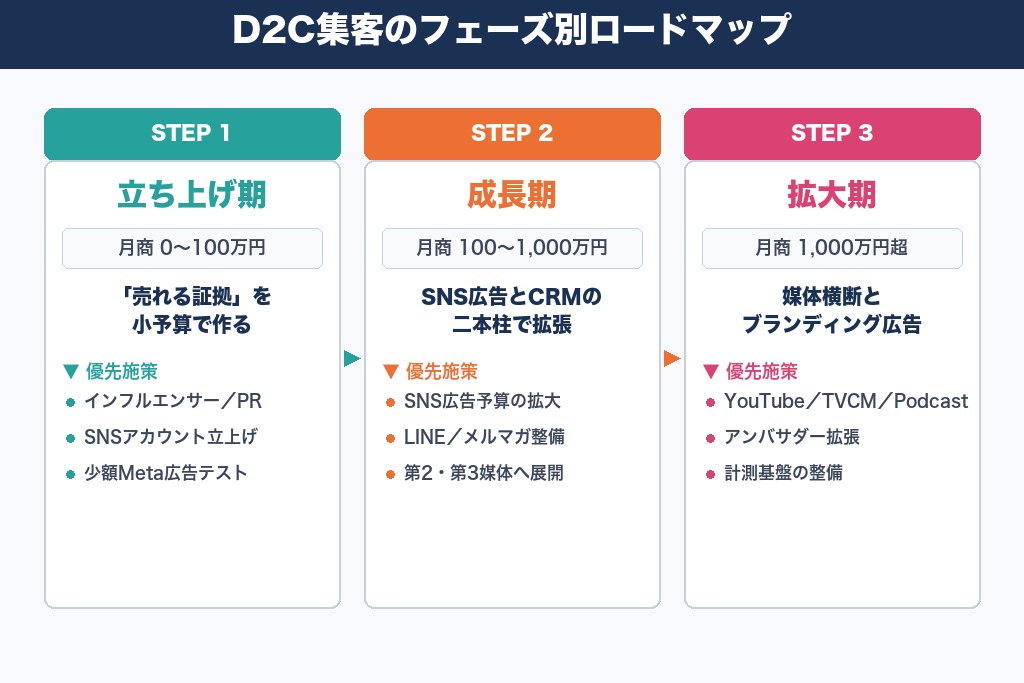 D2C集客のフェーズ別ロードマップ

STEP 1

立ち上げ期

月商 0〜100万円

「売れる証拠」を小予算で作る

▼ 優先施策

● インフルエンサー／PR

● SNSアカウント立上げ

● 少額Meta広告テスト

STEP 2

成長期

月商 100〜1,000万円

SNS広告とCRMの二本柱で拡張

▼ 優先施策

● SNS広告予算の拡大

● LINE／メルマガ整備

● 第2・第3媒体へ展開

STEP 3

拡大期

月商 1,000万円超

媒体横断とブランディング広告

▼ 優先施策

● YouTube／TVCM／Podcast

● アンバサダー拡張

● 計測基盤の整備